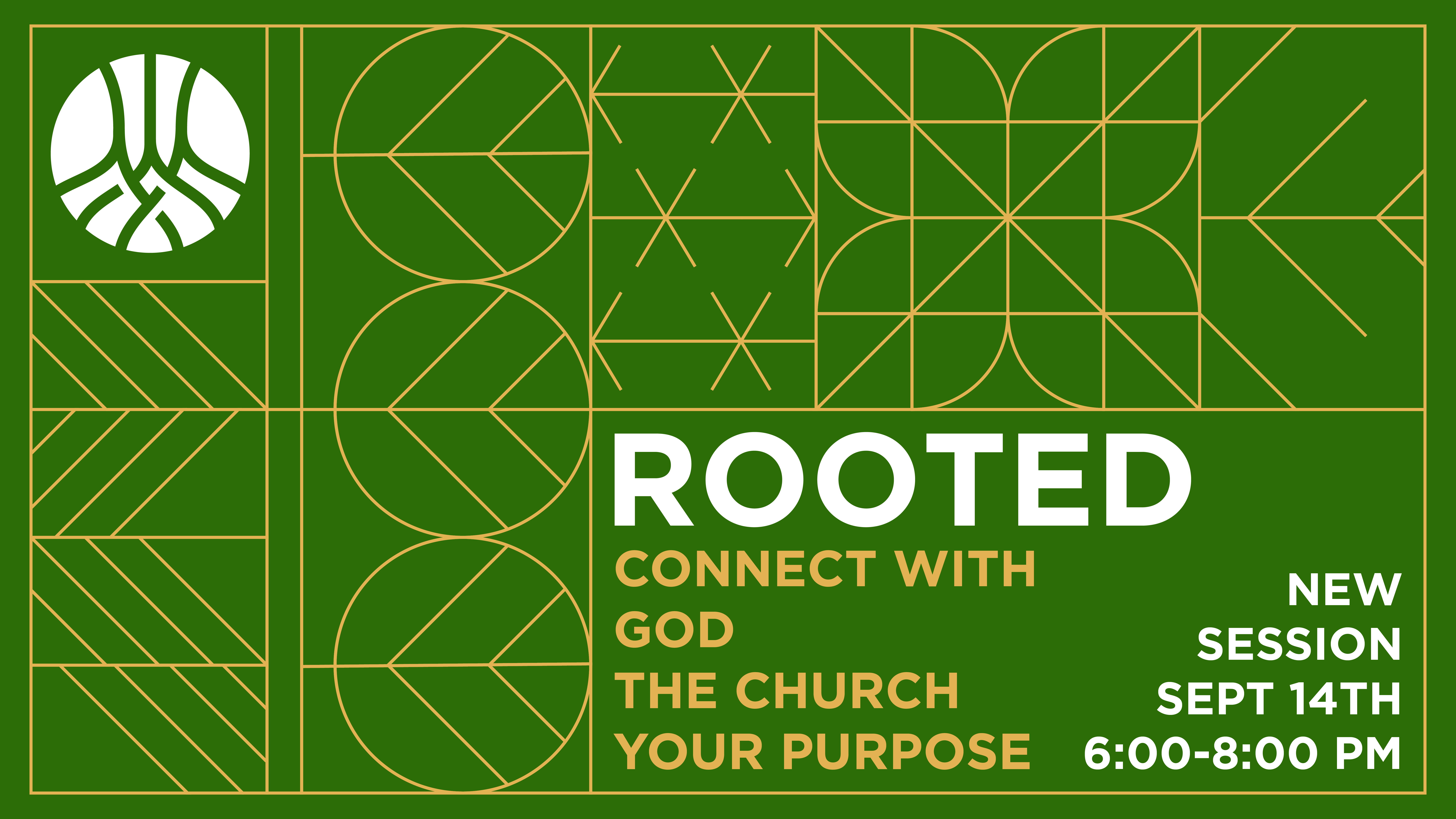 ROOTED

CONNECT WITH
GOD
THE CHURCH
YOUR PURPOSE

NEW
SESSION
SEPT 14TH
6:00-8:00 PM